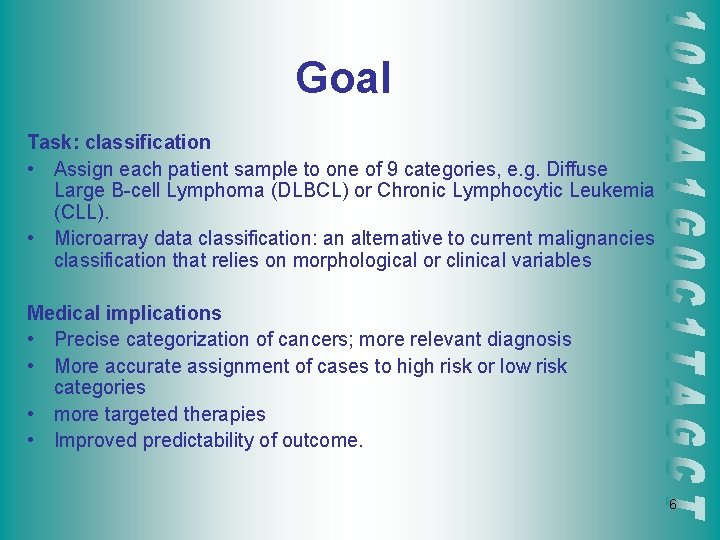 Goal

Task: classification
• Assign each patient sample to one of 9 categories, e.g. Diffuse Large B-cell Lymphoma (DLBCL) or Chronic Lymphocytic Leukemia (CLL).
• Microarray data classification: an alternative to current malignancies classification that relies on morphological or clinical variables

Medical implications
• Precise categorization of cancers; more relevant diagnosis
• More accurate assignment of cases to high risk or low risk categories
• more targeted therapies
• Improved predictability of outcome.

1010A1G0C1TAGCT

6